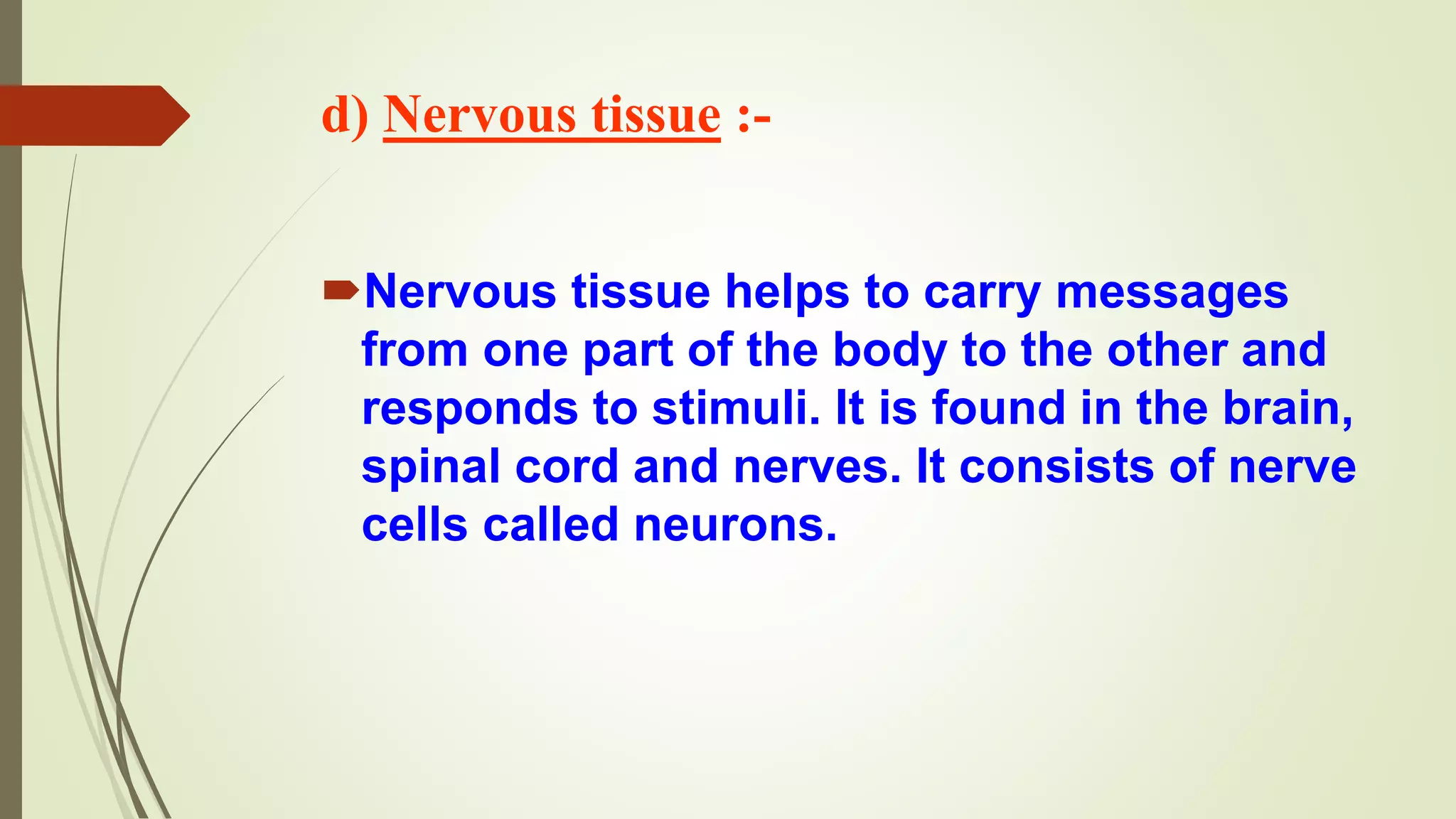 d) Nervous tissue :-

Nervous tissue helps to carry messages from one part of the body to the other and responds to stimuli. It is found in the brain, spinal cord and nerves. It consists of nerve cells called neurons.